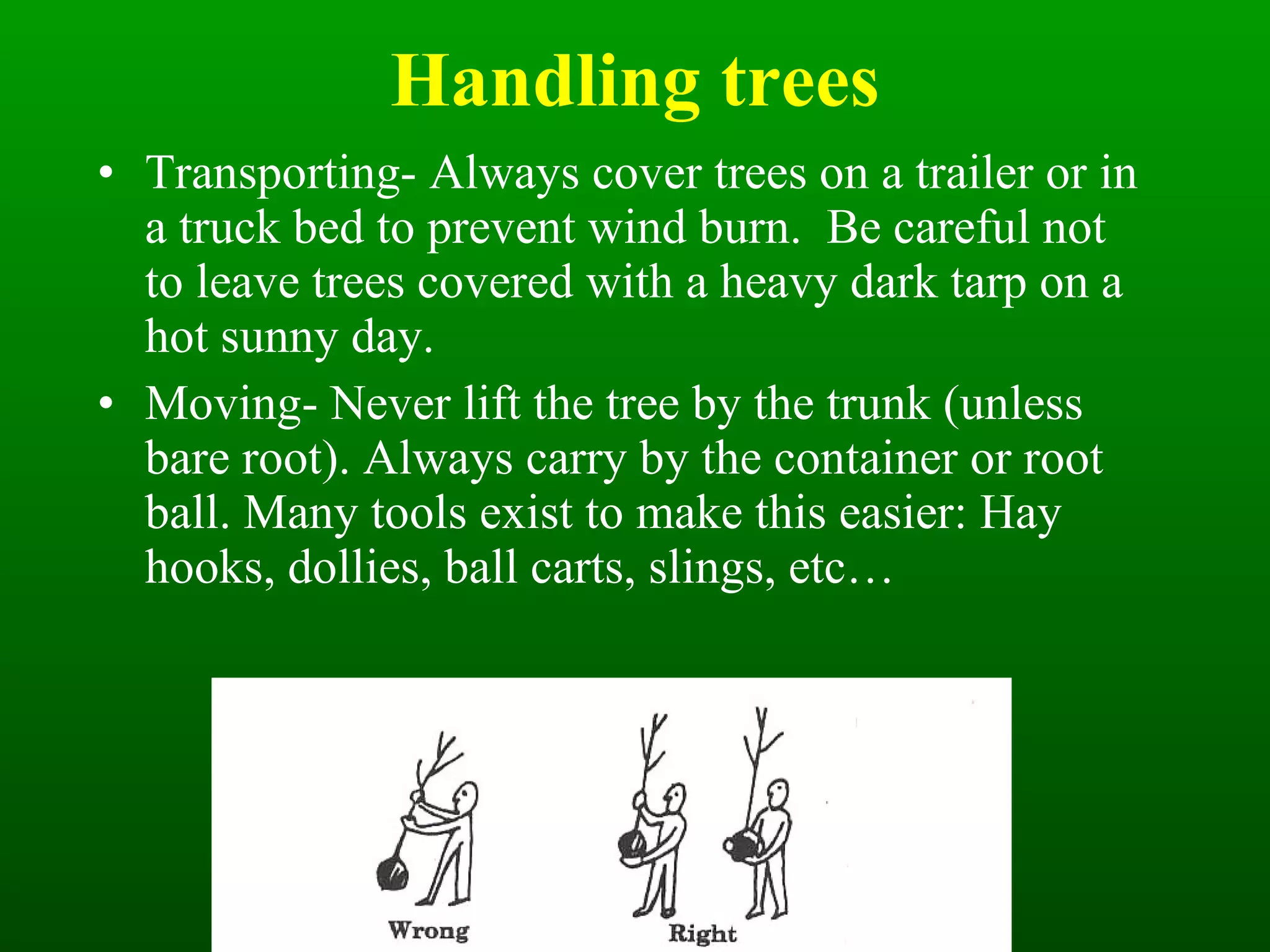 Handling trees

• Transporting- Always cover trees on a trailer or in a truck bed to prevent wind burn. Be careful not to leave trees covered with a heavy dark tarp on a hot sunny day.

• Moving- Never lift the tree by the trunk (unless bare root). Always carry by the container or root ball. Many tools exist to make this easier: Hay hooks, dollies, ball carts, slings, etc…

Wrong

Right